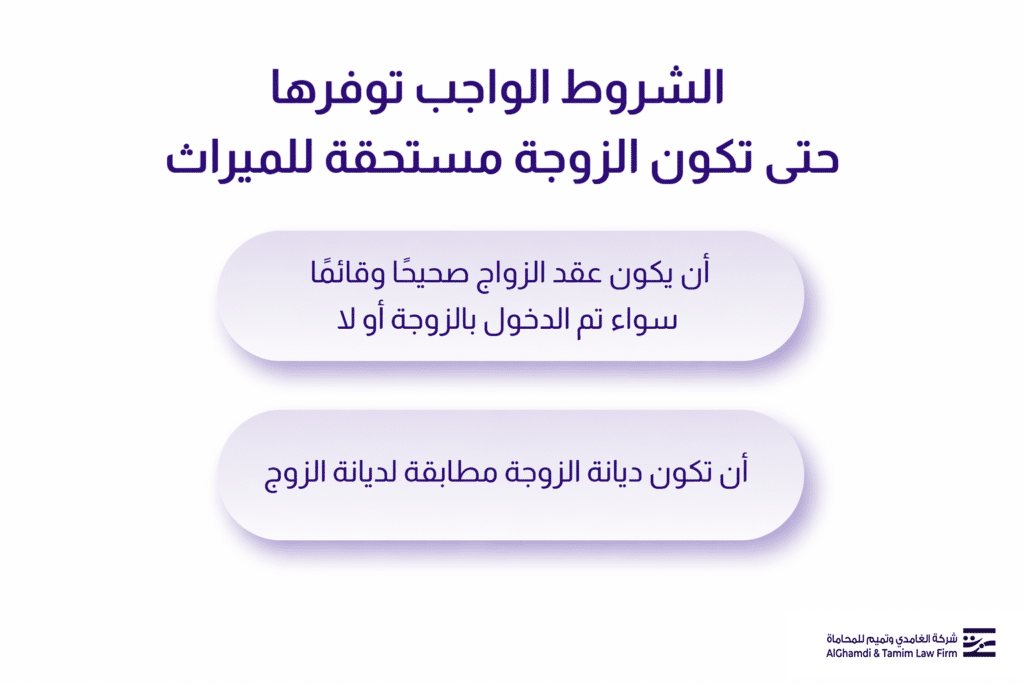 الشروط الواجب توفرها
حتى تكون الزوجة مستحقة للميراث

أن يكون عقد الزواج صحيحًا وقائمًا
سواء تم الدخول بالزوجة أو لا

أن تكون ديانة الزوجة مطابقة لديانة الزوج

شركة الغامدي وتميم للمحاماة
AlGhamdi & Tamim Law Firm